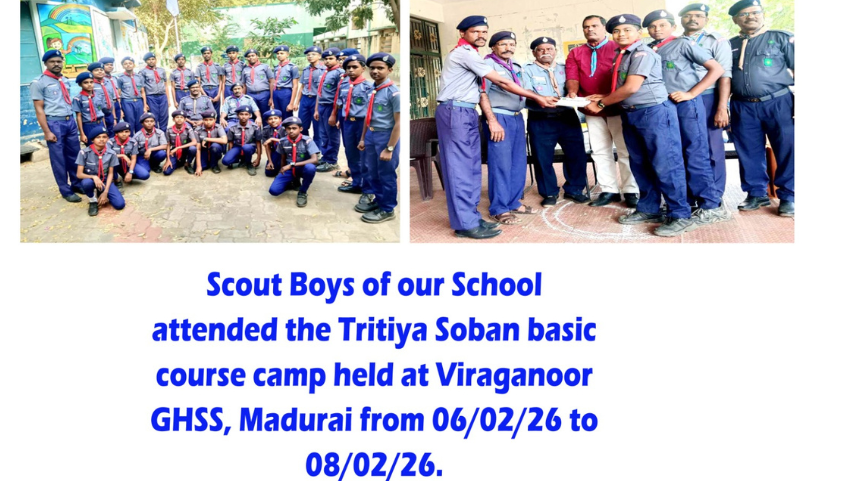 Scout Boys of our School attended the Tritiya Soban basic course camp held at Viraganoor GHSS, Madurai from 06/02/26 to 08/02/26.